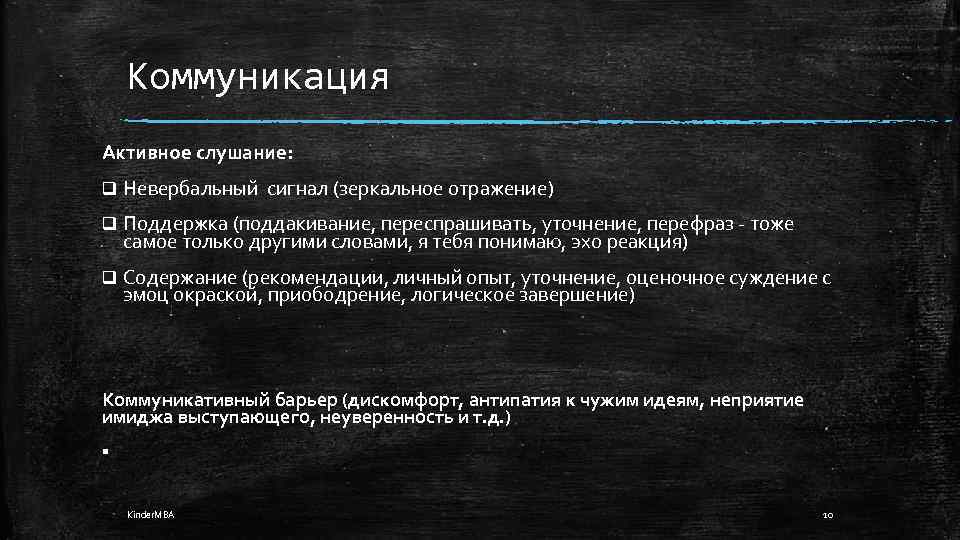 Коммуникация

Активное слушание:

❑ Невербальный сигнал (зеркальное отражение)

❑ Поддержка (поддакивание, переспрашивать, уточнение, перефраз - тоже самое только другими словами, я тебя понимаю, эхо реакция)

❑ Содержание (рекомендации, личный опыт, уточнение, оценочное суждение с эмоц окраской, приободрение, логическое завершение)

Коммуникативный барьер (дискомфорт, антипатия к чужим идеям, неприятие имиджа выступающего, неуверенность и т.д.)

▪

KinderMBA

10